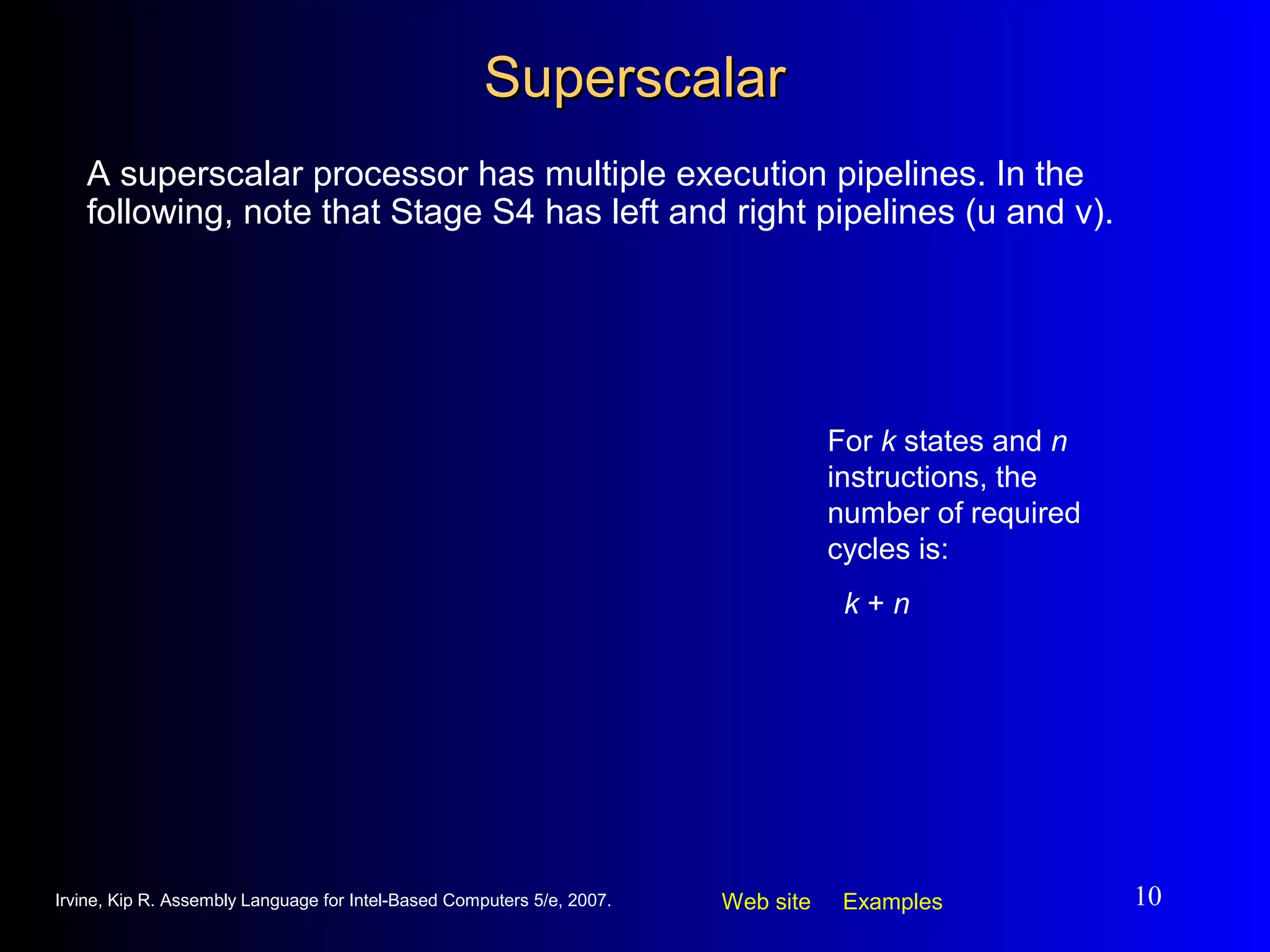 Superscalar

A superscalar processor has multiple execution pipelines. In the following, note that Stage S4 has left and right pipelines (u and v).

For $k$ states and $n$ instructions, the number of required cycles is:

$k + n$

Irvine, Kip R. Assembly Language for Intel-Based Computers 5/e, 2007.

Web site Examples

10